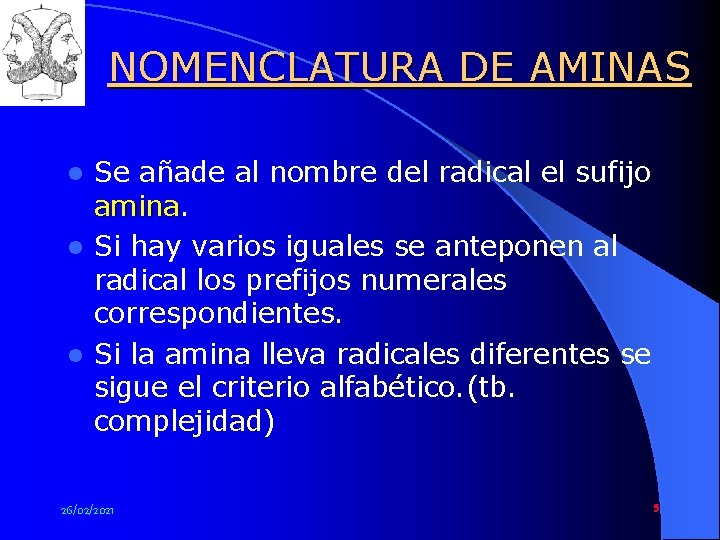 NOMENCLATURA DE AMINAS

- Se añade al nombre del radical el sufijo amina.
- Si hay varios iguales se anteponen al radical los prefijos numerales correspondientes.
- Si la amina lleva radicales diferentes se sigue el criterio alfabético.(tb. complejidad)

26/02/2021

5